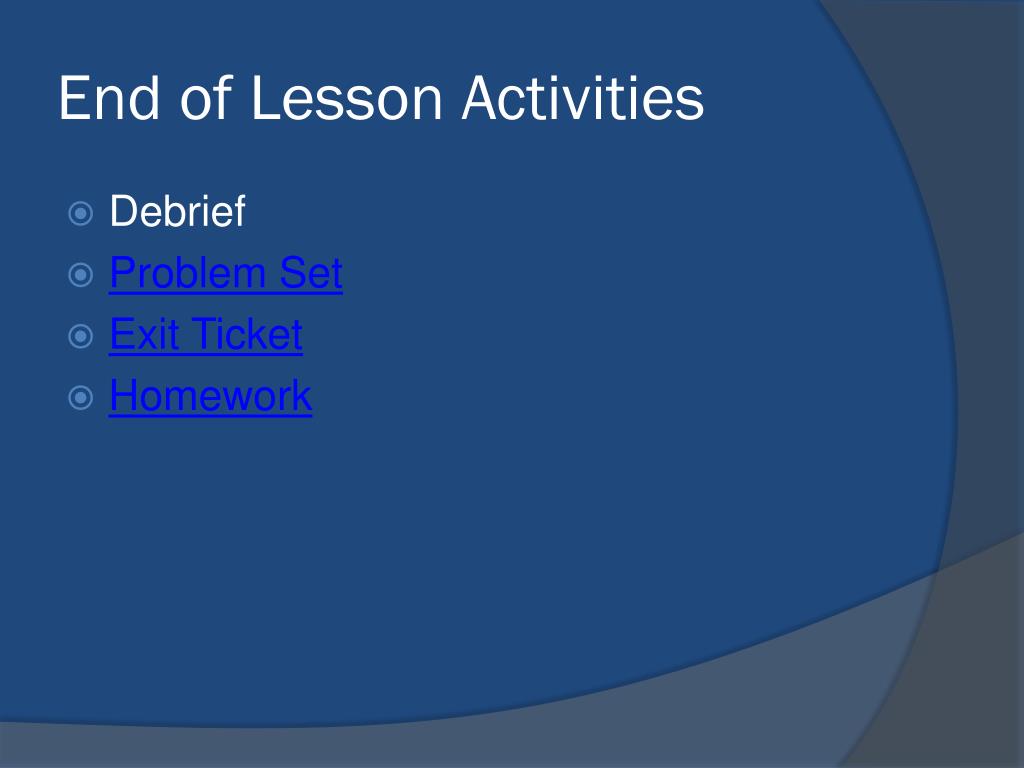 End of Lesson Activities

Debrief
Problem Set
Exit Ticket
Homework